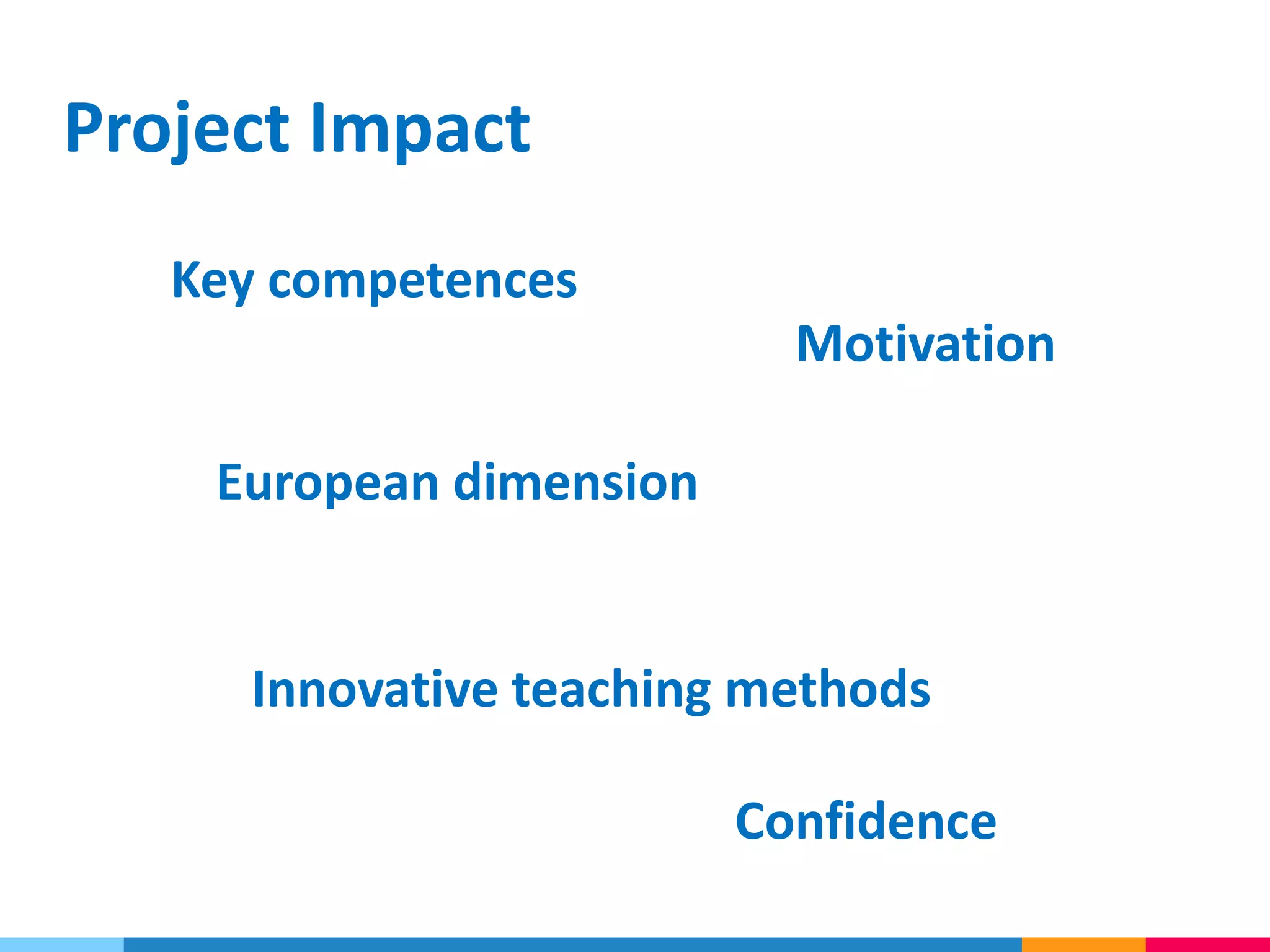 Project Impact

Key competences

Motivation

European dimension

Innovative teaching methods

Confidence